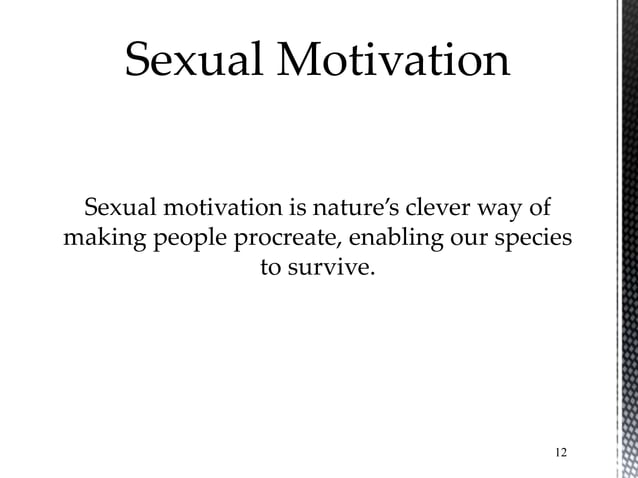 Sexual Motivation

Sexual motivation is nature’s clever way of making people procreate, enabling our species to survive.

12